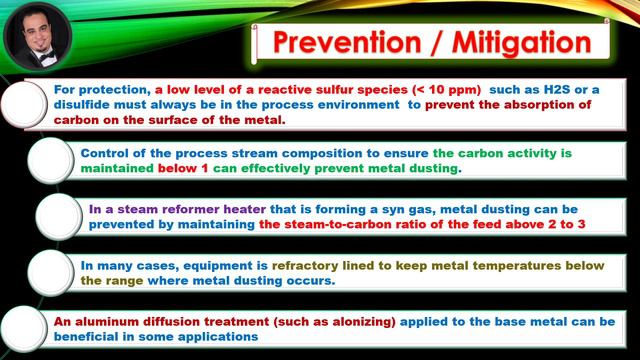 Prevention / Mitigation

For protection, a low level of a reactive sulfur species (< 10 ppm) such as H2S or a disulfide must always be in the process environment to prevent the absorption of carbon on the surface of the metal.

Control of the process stream composition to ensure the carbon activity is maintained below 1 can effectively prevent metal dusting.

In a steam reformer heater that is forming a syn gas, metal dusting can be prevented by maintaining the steam-to-carbon ratio of the feed above 2 to 3

In many cases, equipment is refractory lined to keep metal temperatures below the range where metal dusting occurs.

An aluminum diffusion treatment (such as alonizing) applied to the base metal can be beneficial in some applications